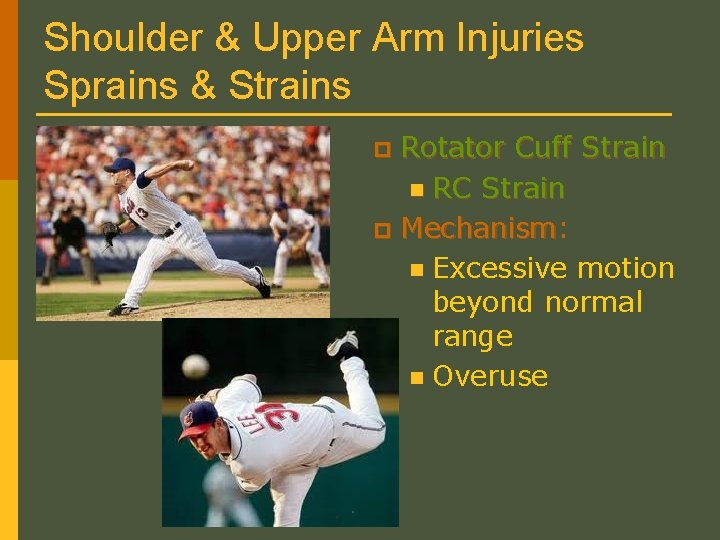 Shoulder & Upper Arm Injuries
Sprains & Strains

Rotator Cuff Strain

RC Strain

Mechanism:

Excessive motion beyond normal range

Overuse

LEE 31